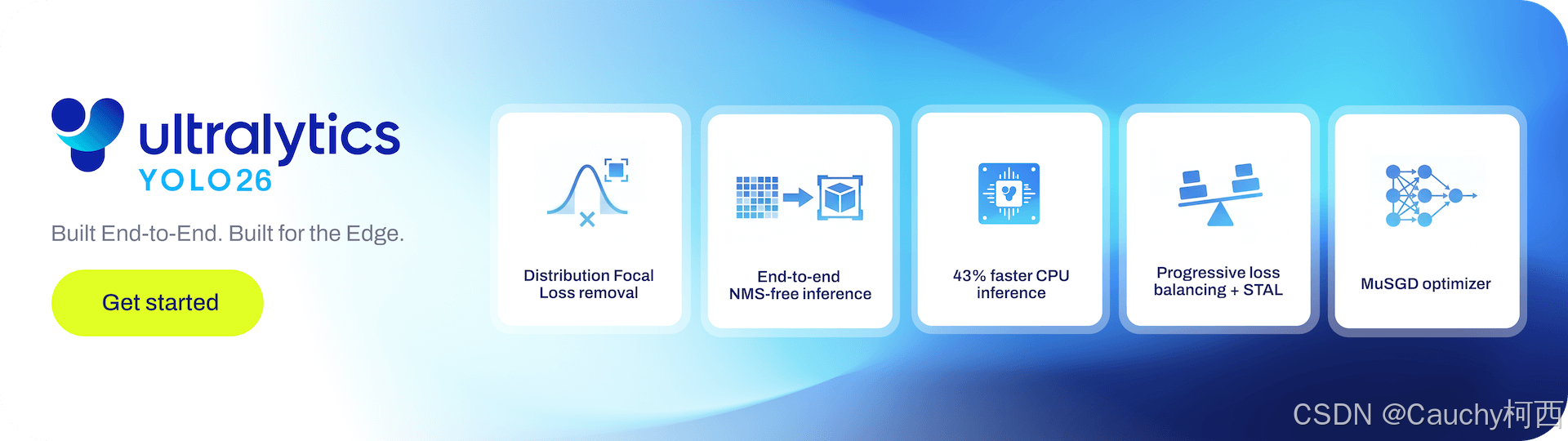 ultralytics
YOLO26

Built End-to-End. Built for the Edge.

Get started

Distribution Focal Loss removal

End-to-end NMS-free inference

43% faster CPU inference

Progressive loss balancing + STAL

MuSGD optimizer

CSDN @Cauchy柯西